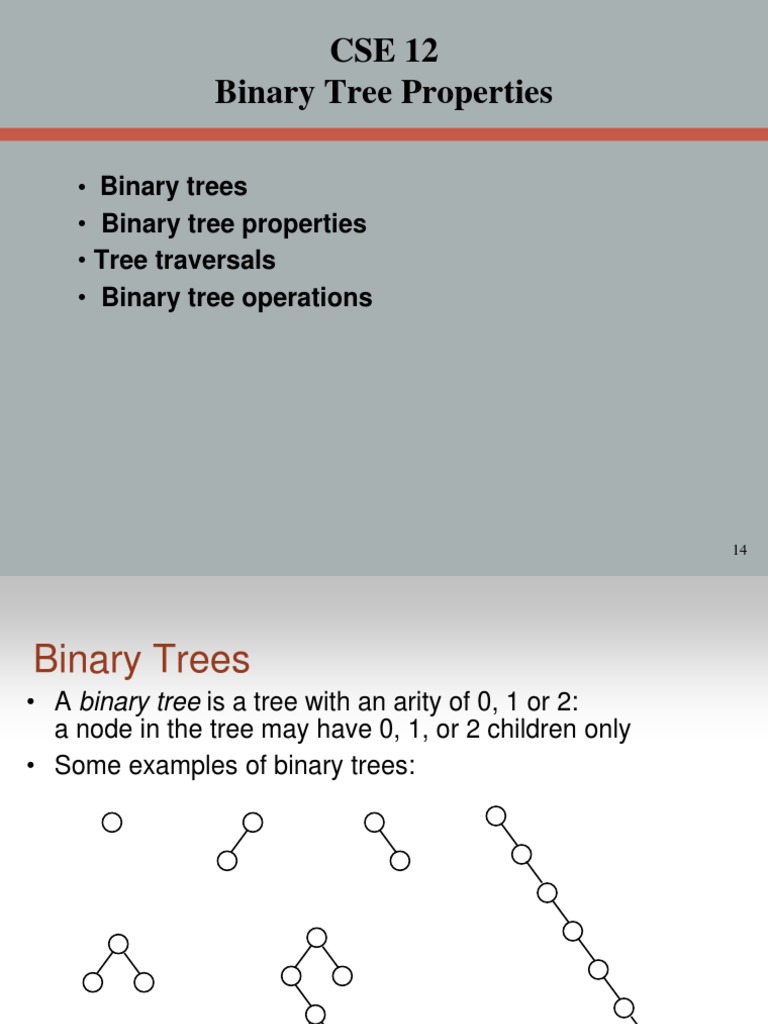 CSE 12
Binary Tree Properties

• Binary trees
• Binary tree properties
• Tree traversals
• Binary tree operations

14

Binary Trees

• A binary tree is a tree with an arity of 0, 1 or 2: a node in the tree may have 0, 1, or 2 children only
• Some examples of binary trees: